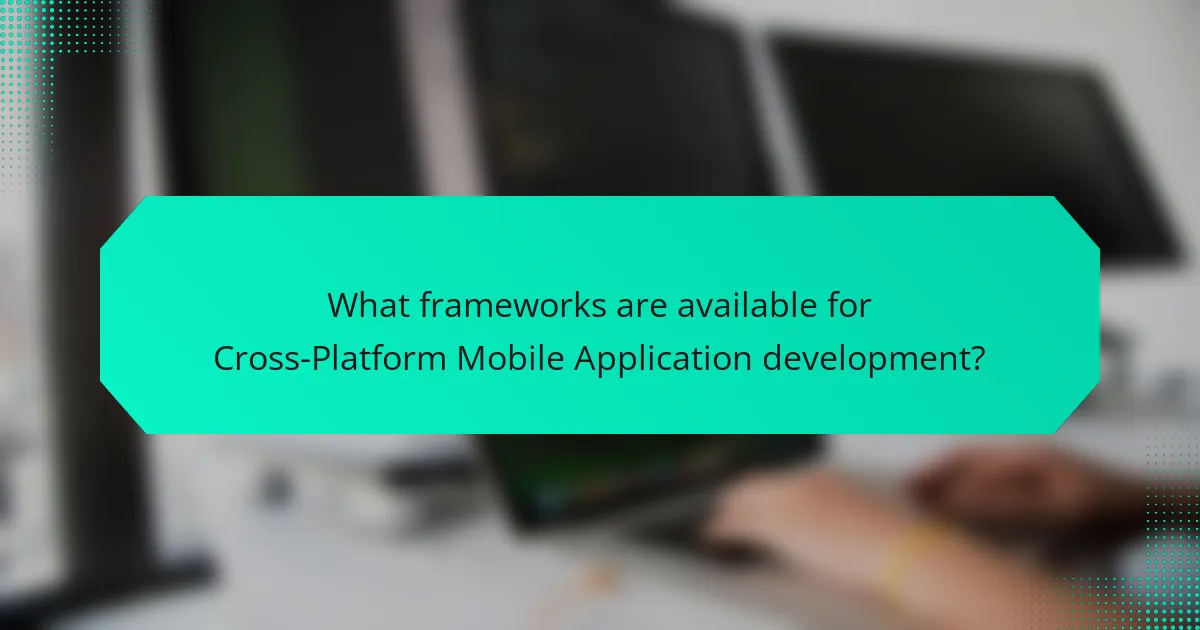 What frameworks are available for Cross-Platform Mobile Application development?